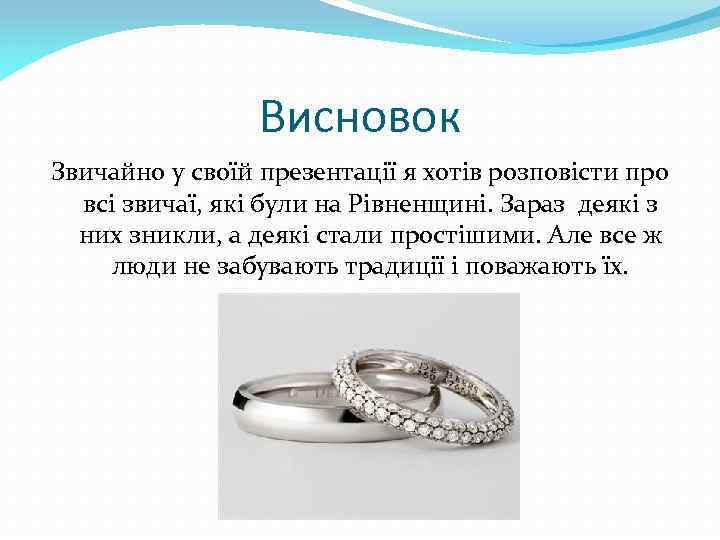 Висновок

Звичайно у своїй презентації я хотів розповісти про всі звичаї, які були на Рівненщині. Зараз деякі з них зникли, а деякі стали простішими. Але все ж люди не забувають традиції і поважають їх.